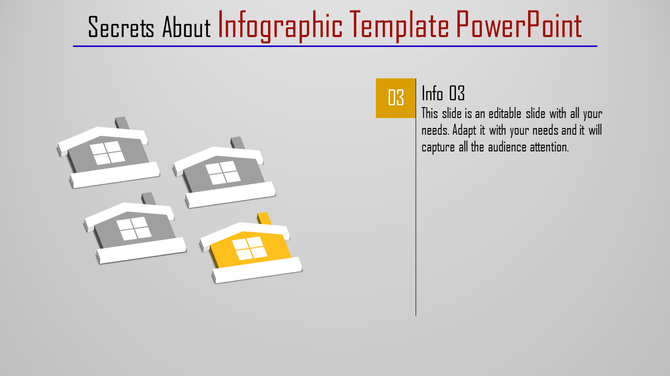 Secrets About Infographic Template PowerPoint

03

Info 03

This slide is an editable slide with all your needs. Adapt it with your needs and it will capture all the audience attention.